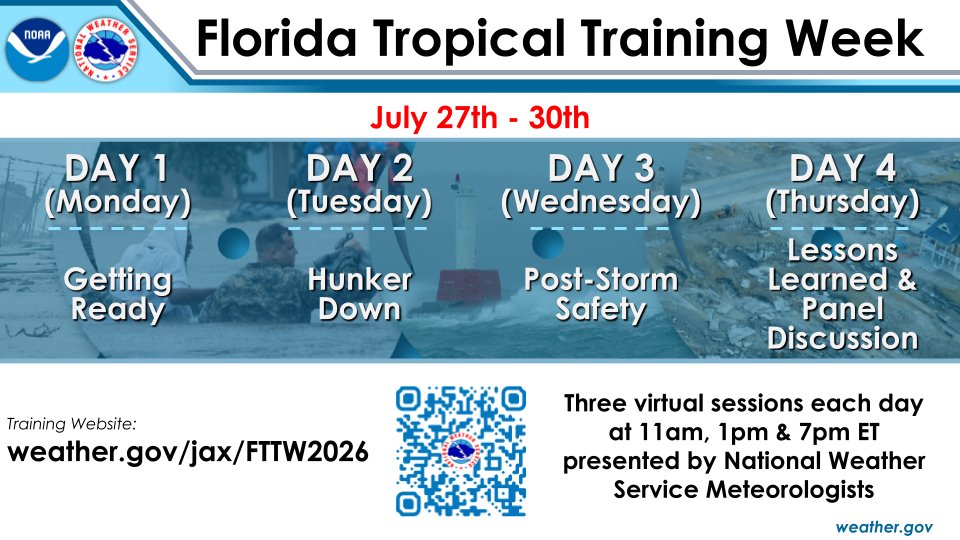 NOAA

NATIONAL WEATHER SERVICE

Florida Tropical Training Week

July 27th - 30th

DAY 1 (Monday)

Getting Ready

DAY 2 (Tuesday)

Hunker Down

DAY 3 (Wednesday)

Post-Storm Safety

DAY 4 (Thursday)

Lessons Learned & Panel Discussion

Training Website:
weather.gov/jax/FTTW2026

Three virtual sessions each day at 11am, 1pm & 7pm ET presented by National Weather Service Meteorologists

weather.gov